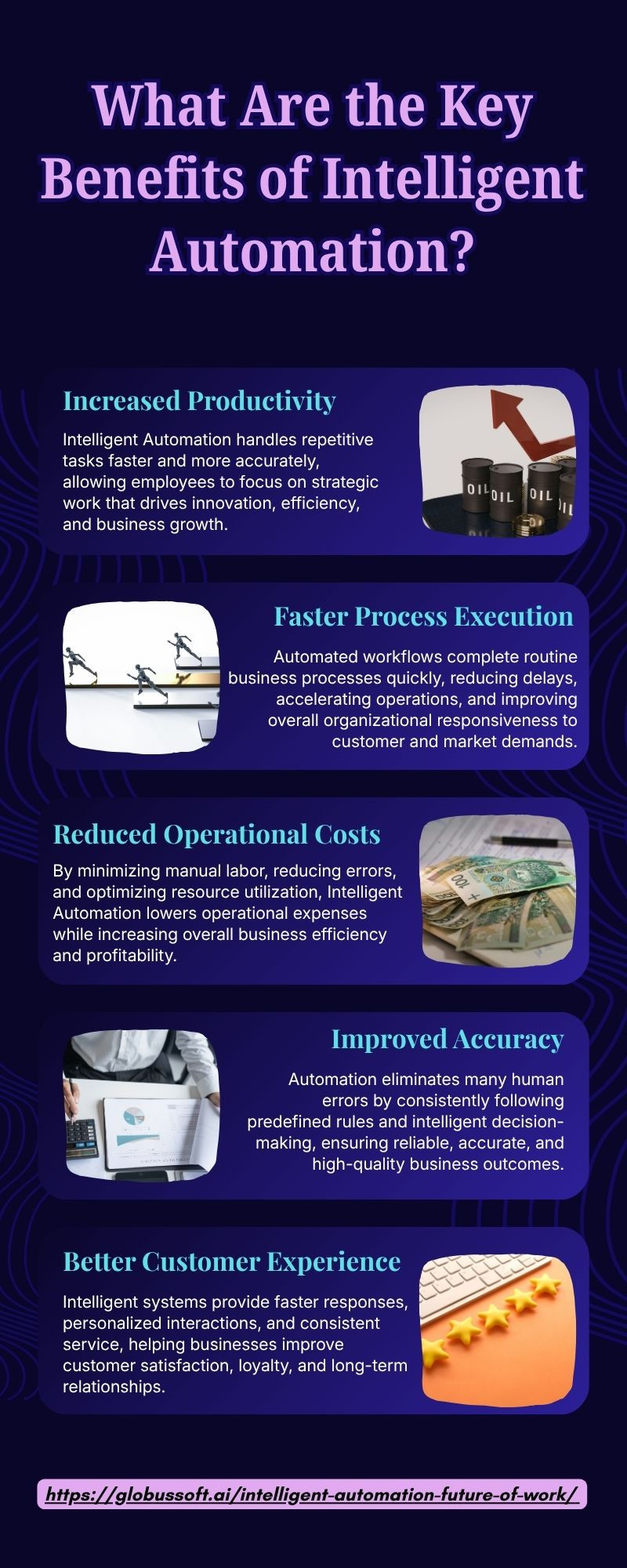 What Are the Key Benefits of Intelligent Automation?

Increased Productivity

Intelligent Automation handles repetitive tasks faster and more accurately, allowing employees to focus on strategic work that drives innovation, efficiency, and business growth.

Faster Process Execution

Automated workflows complete routine business processes quickly, reducing delays, accelerating operations, and improving overall organizational responsiveness to customer and market demands.

Reduced Operational Costs

By minimizing manual labor, reducing errors, and optimizing resource utilization, Intelligent Automation lowers operational expenses while increasing overall business efficiency and profitability.

Improved Accuracy

Automation eliminates many human errors by consistently following predefined rules and intelligent decision-making, ensuring reliable, accurate, and high-quality business outcomes.

Better Customer Experience

Intelligent systems provide faster responses, personalized interactions, and consistent service, helping businesses improve customer satisfaction, loyalty, and long-term relationships.

https://globussoft.ai/intelligent-automation-future-of-work/